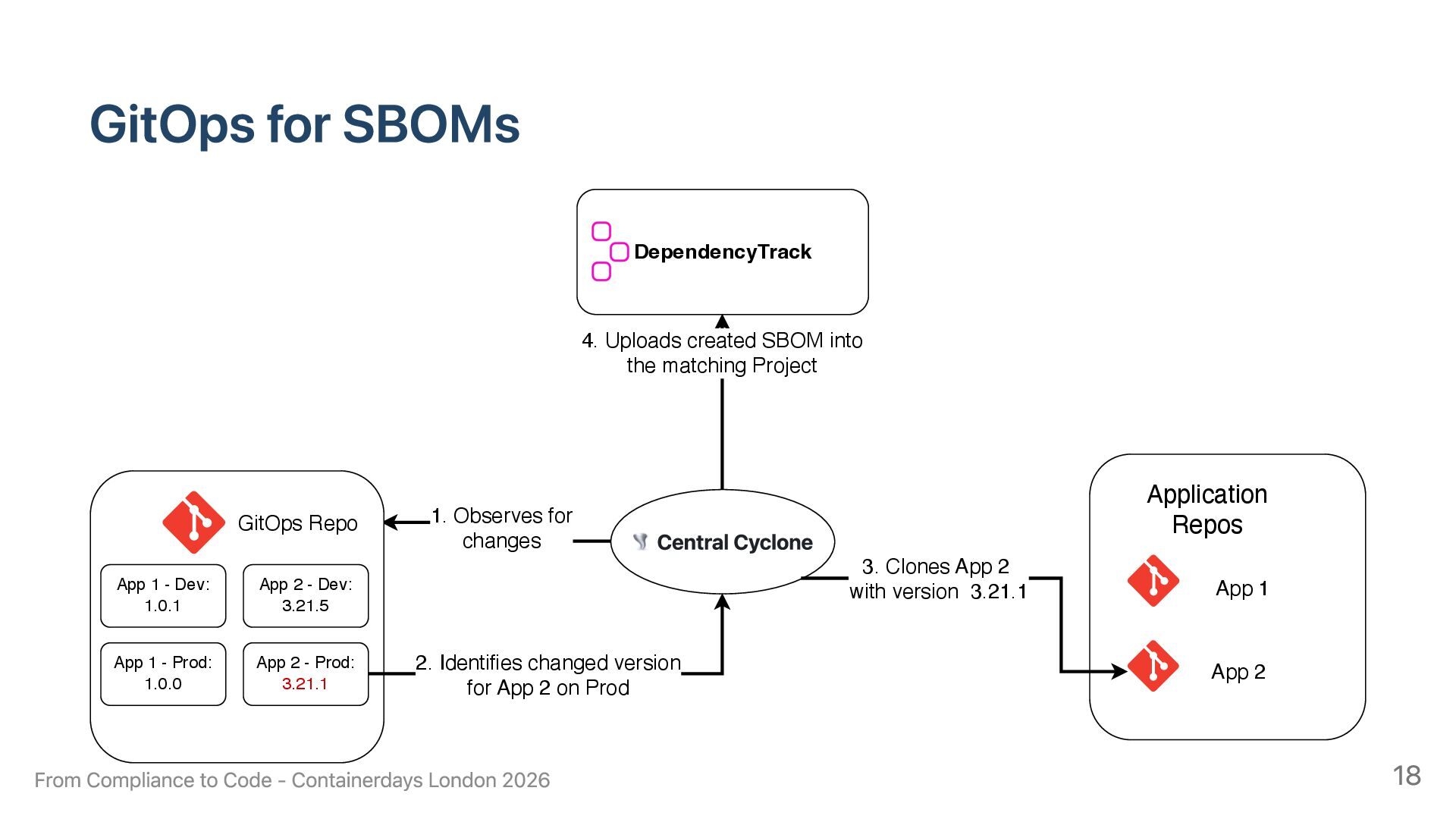 GitOps for SBOMs

DependencyTrack

4. Uploads created SBOM into the matching Project

GitOps Repo

App 1 - Dev: 1.0.1

App 2 - Dev: 3.21.5

App 1 - Prod: 1.0.0

App 2 - Prod: 3.21.1

1. Observes for changes

Central Cyclone

2. Identifies changed version for App 2 on Prod

3. Clones App 2 with version 3.21.1

Application Repos

App 1

App 2

From Compliance to Code - Containerdays London 2026

18